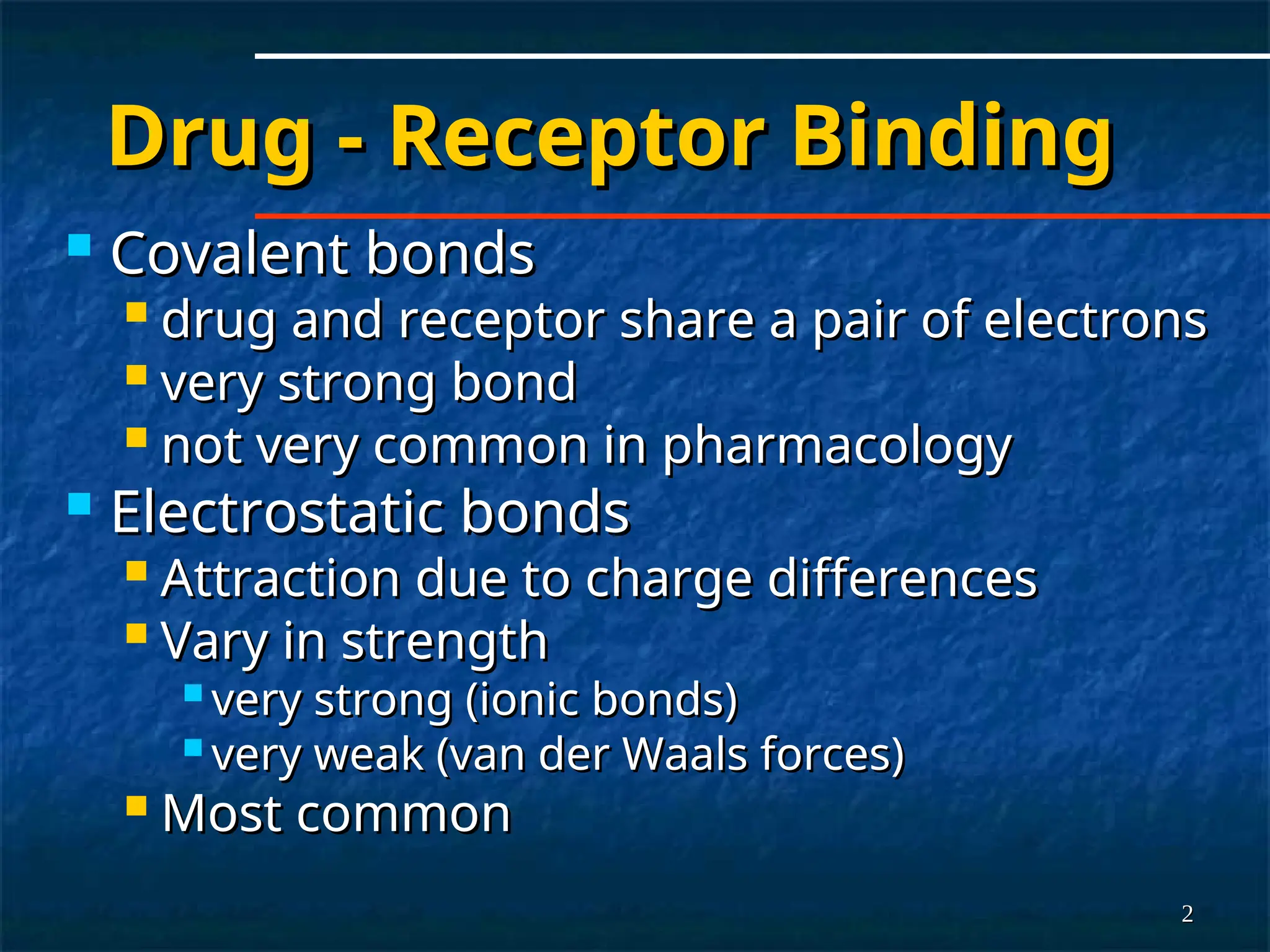 Drug - Receptor Binding

- Covalent bonds
  - drug and receptor share a pair of electrons
  - very strong bond
  - not very common in pharmacology
- Electrostatic bonds
  - Attraction due to charge differences
  - Vary in strength
    - very strong (ionic bonds)
    - very weak (van der Waals forces)
  - Most common

2